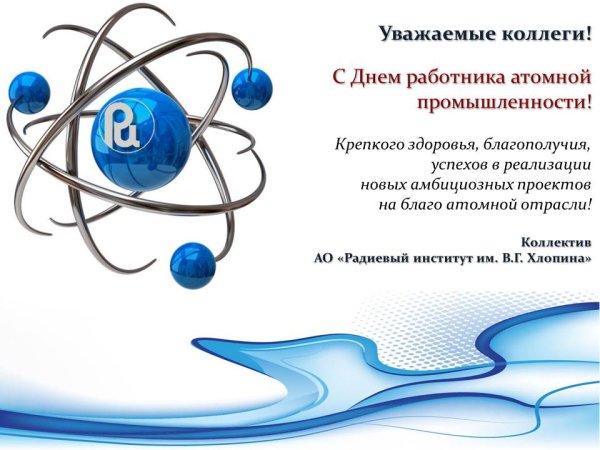 Ra

Уважаемые коллеги!

С Днем работника атомной промышленности!

Крепкого здоровья, благополучия, успехов в реализации новых амбициозных проектов на благо атомной отрасли!

Коллектив
АО «Радиевый институт им. В.Г. Хлопина»